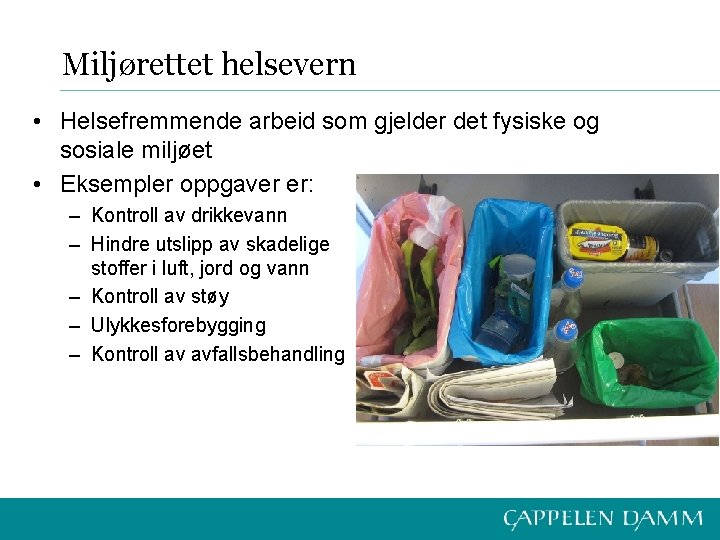 Miljørettet helsevern

• Helsefremmende arbeid som gjelder det fysiske og sosiale miljøet

• Eksempler oppgaver er:
– Kontroll av drikkevann
– Hindre utslipp av skadelige stoffer i luft, jord og vann
– Kontroll av støy
– Ulykkesforebygging
– Kontroll av avfallsbehandling

CAPPELEN DAMM